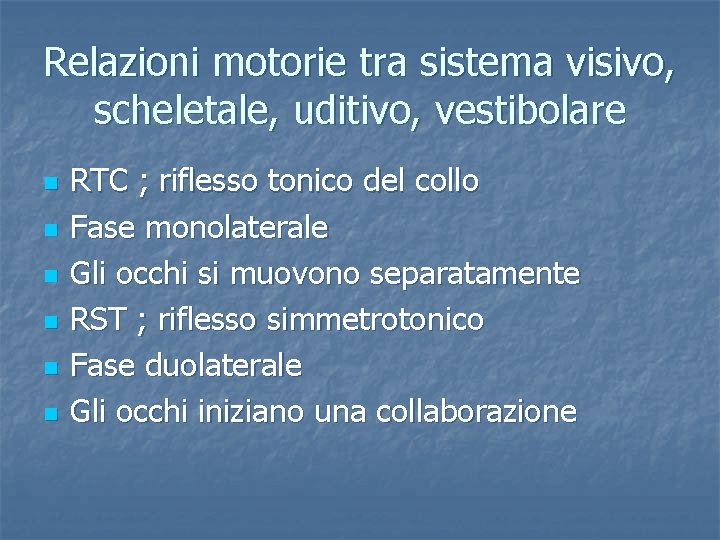 Relazioni motorie tra sistema visivo, scheletale, uditivo, vestibolare

- RTC ; riflesso tonico del collo
- Fase monolaterale
- Gli occhi si muovono separatamente
- RST ; riflesso simmetrotonico
- Fase duolaterale
- Gli occhi iniziano una collaborazione